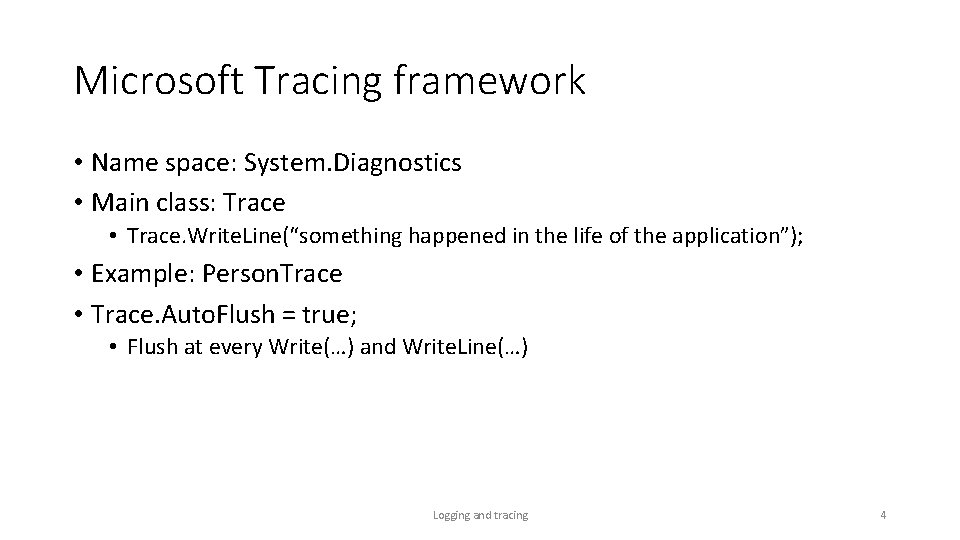 Microsoft Tracing framework

• Name space: System.Diagnostics
• Main class: Trace
  • Trace.WriteLine(“something happened in the life of the application”);
• Example: PersonTrace
• Trace.AutoFlush = true;
  • Flush at every Write(…) and WriteLine(…)

Logging and tracing

4